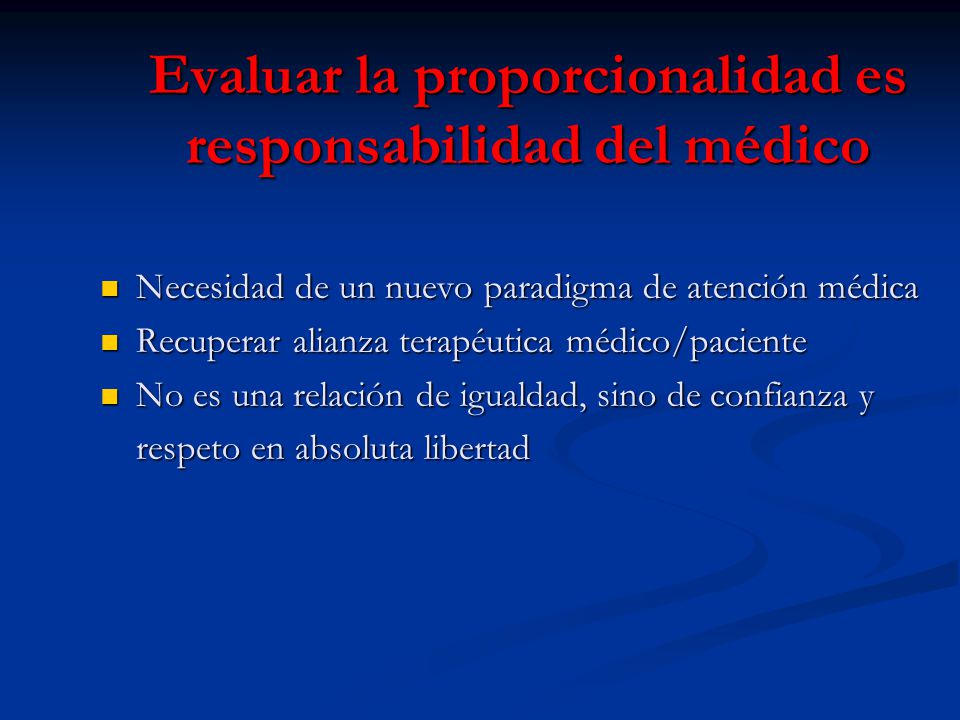 Evaluar la proporcionalidad es responsabilidad del médico

- Necesidad de un nuevo paradigma de atención médica
- Recuperar alianza terapéutica médico/paciente
- No es una relación de igualdad, sino de confianza y respeto en absoluta libertad